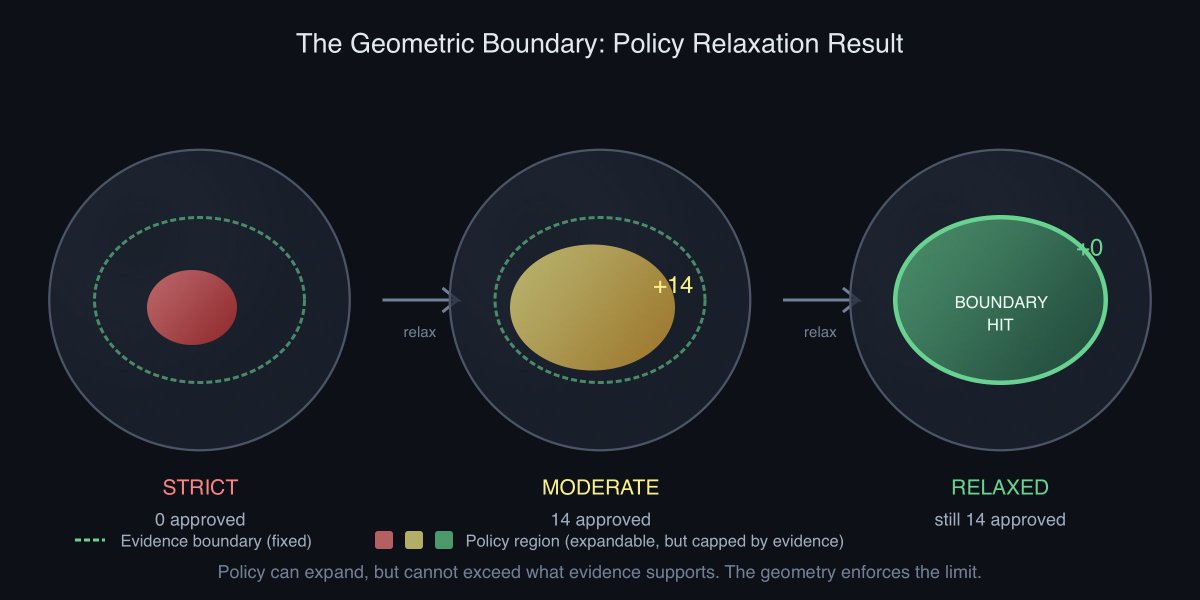 The Geometric Boundary: Policy Relaxation Result

relax

+14

relax

+0

BOUNDARY HIT

STRICT

0 approved

MODERATE

14 approved

RELAXED

still 14 approved

Evidence boundary (fixed)

Policy region (expandable, but capped by evidence)

Policy can expand, but cannot exceed what evidence supports. The geometry enforces the limit.